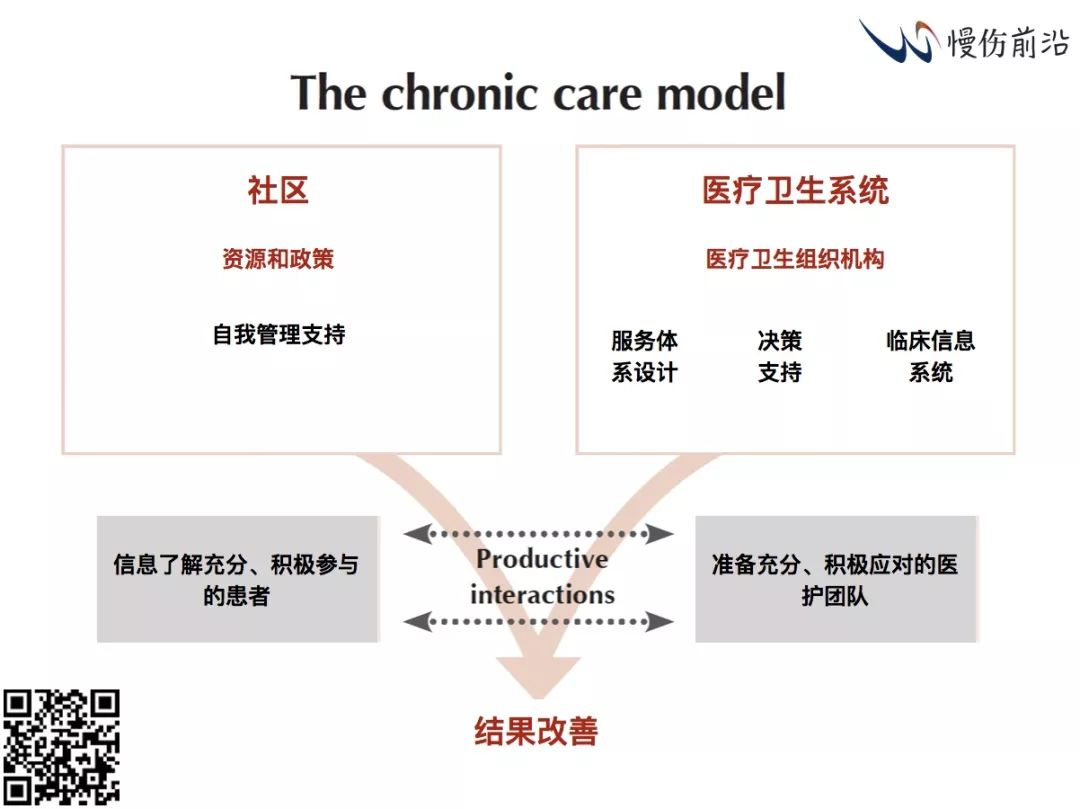 慢伤前沿

The chronic care model

社区

资源和政策

自我管理支持

医疗卫生系统

医疗卫生组织机构

服务体系设计

决策支持

临床信息系统

信息了解充分、积极参与的患者

Productive interactions

准备充分、积极应对的医护团队

结果改善